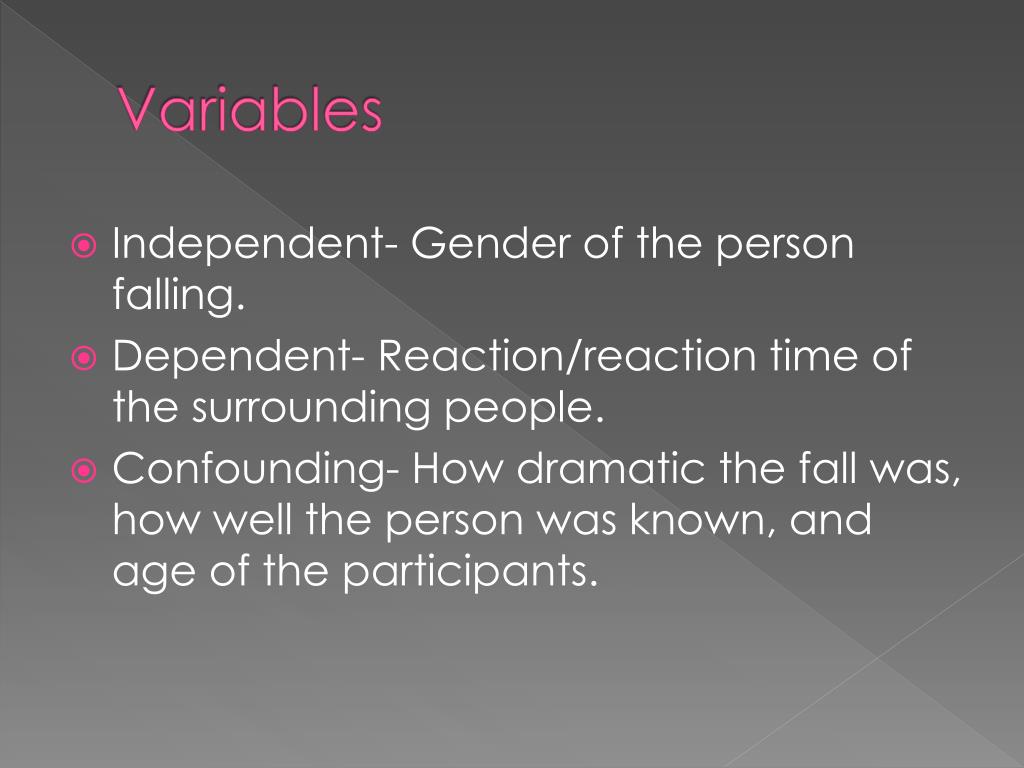 Variables

Independent- Gender of the person falling.

Dependent- Reaction/reaction time of the surrounding people.

Confounding- How dramatic the fall was, how well the person was known, and age of the participants.